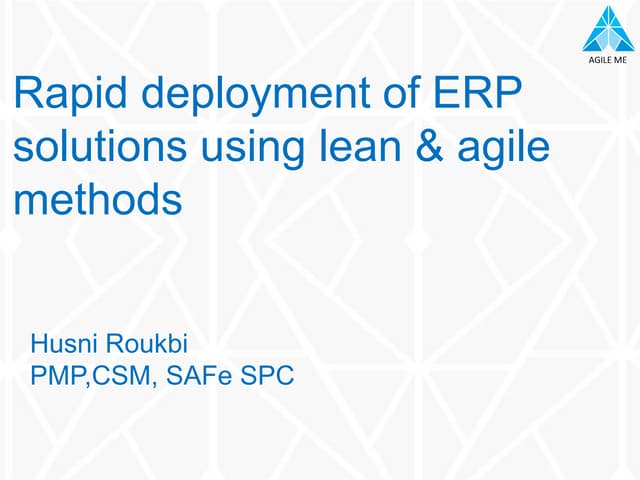 AGILE ME

Rapid deployment of ERP solutions using lean & agile methods

Husni Roukbi
PMP,CSM, SAFe SPC